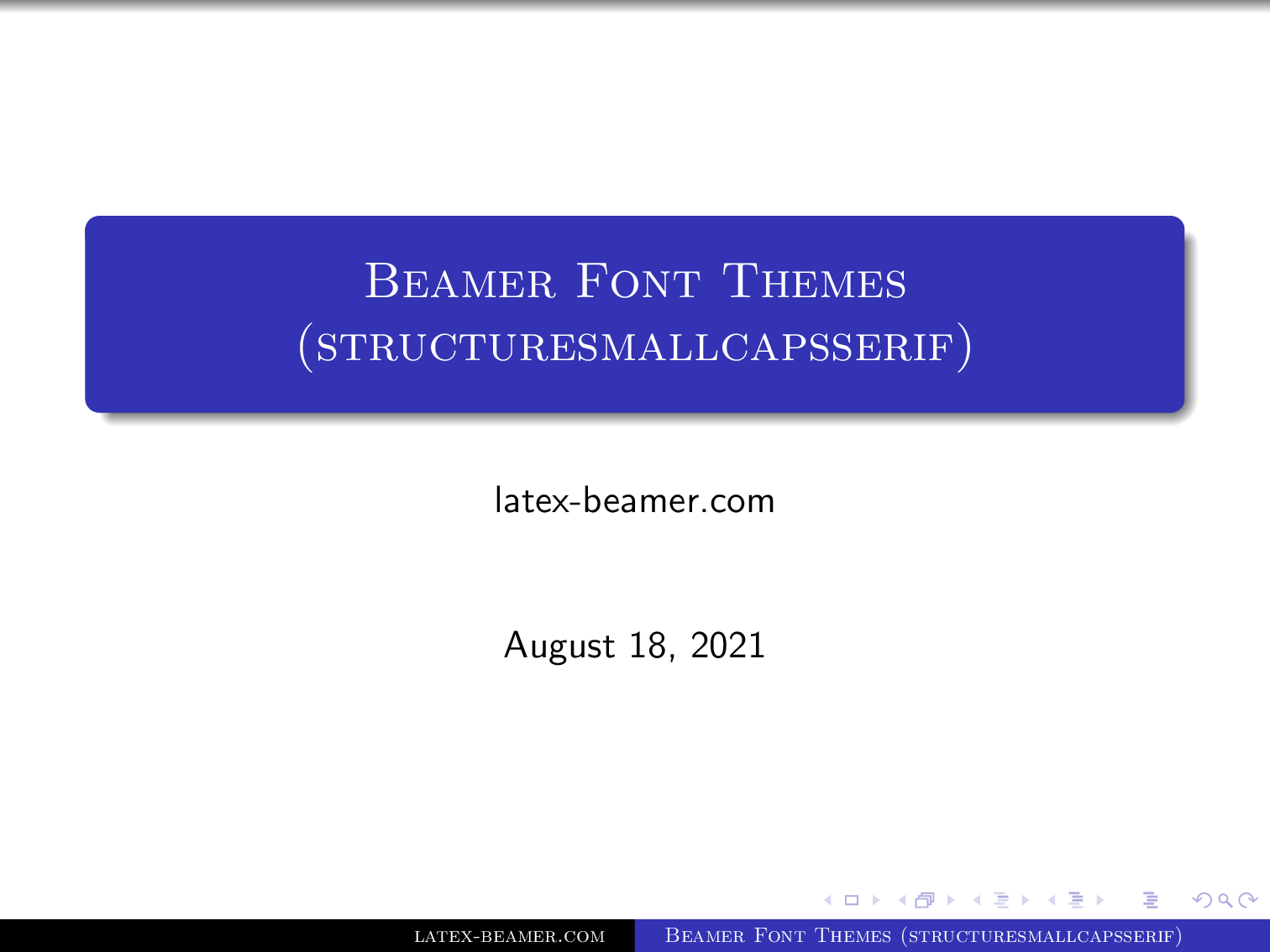 Beamer Font Themes (structuresmallcapsserif)

latex-beamer.com

August 18, 2021

latex-beamer.com Beamer Font Themes (structuresmallcapsserif)